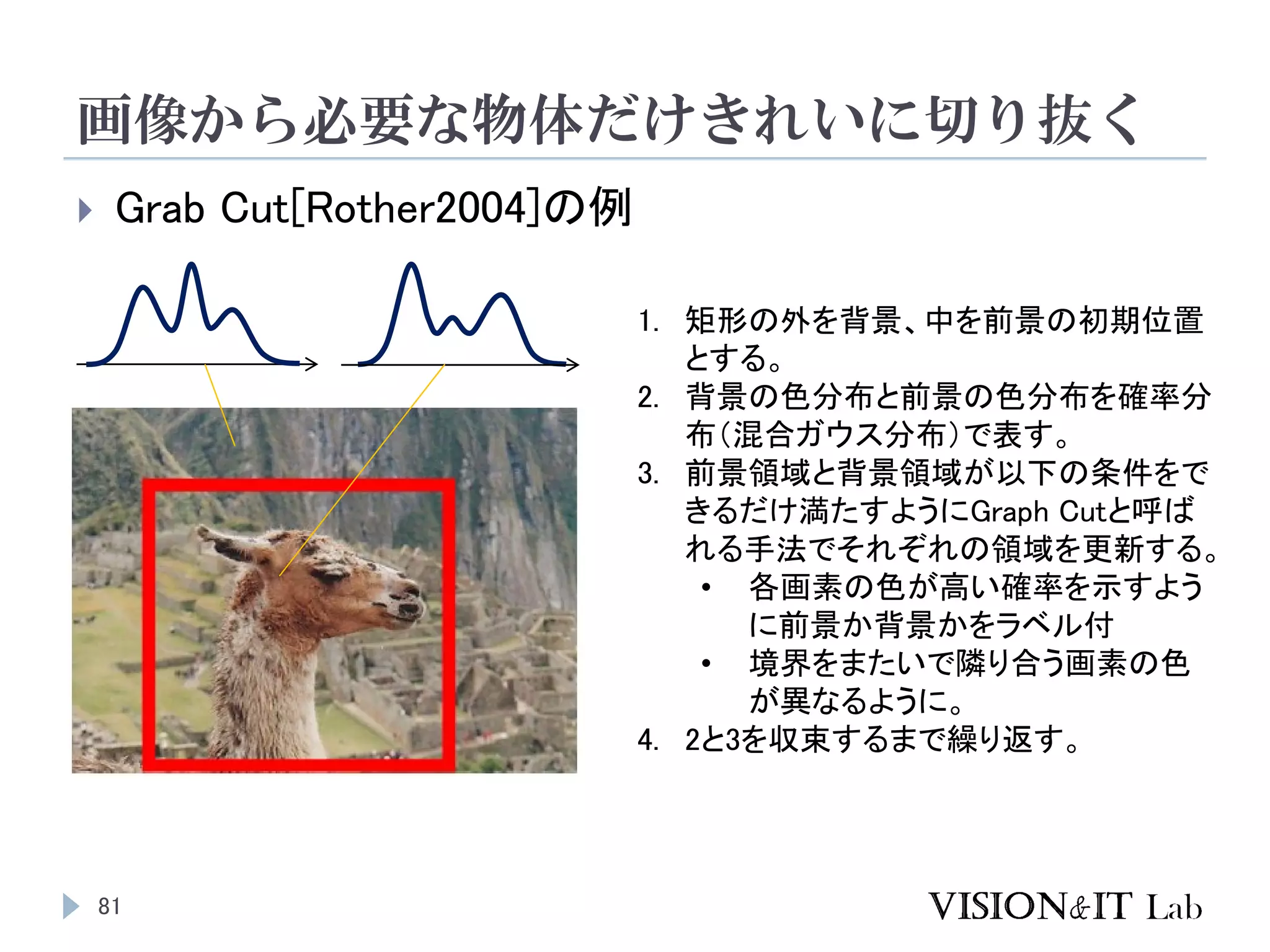 画像から必要な物体だけきれいに切り抜く

Grab Cut[Rother2004]の例

1. 矩形の外を背景、中を前景の初期位置とする。
2. 背景の色分布と前景の色分布を確率分布(混合ガウス分布)で表す。
3. 前景領域と背景領域が以下の条件をできるだけ満たすようにGraph Cutと呼ばれる手法でそれぞれの領域を更新する。
 • 各画素の色が高い確率を示すように前景か背景かをラベル付
 • 境界をまたいで隣り合う画素の色が異なるように。
4. 2と3を収束するまで繰り返す。

81

VISION&IT Lab